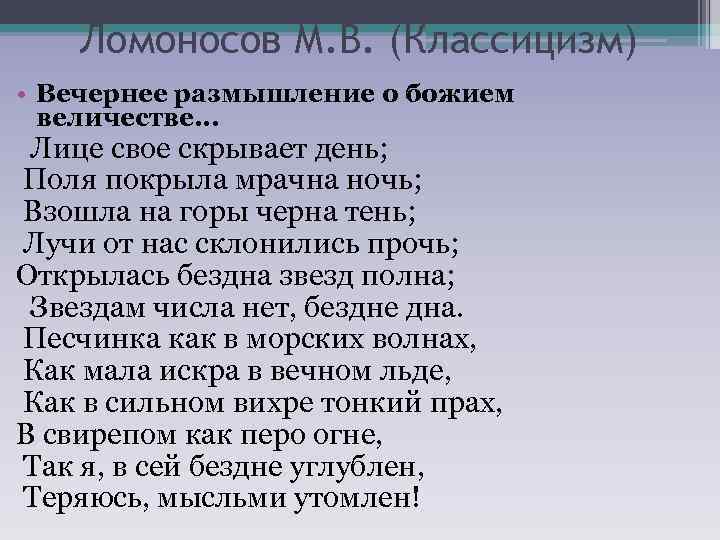 Ломоносов М.В. (Классицизм)

• Вечернее размышление о божием величестве…

Лице свое скрывает день;
Поля покрыла мрачна ночь;
Взошла на горы черна тень;
Лучи от нас склонились прочь;
Открылась бездна звезд полна;
Звездам числа нет, бездне дна.
Песчинка как в морских волнах,
Как мала искра в вечном льде,
Как в сильном вихре тонкий прах,
В свирепом как перо огне,
Так я, в сей бездне углублен,
Теряюсь, мысльми утомлен!